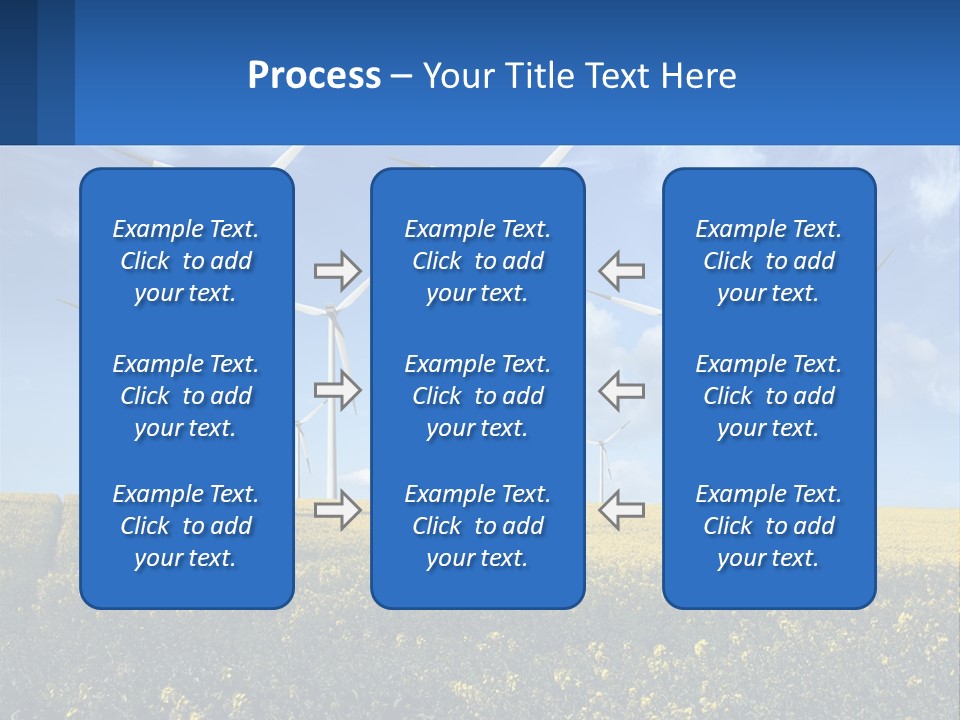 Process – Your Title Text Here

Example Text. Click to add your text.

Example Text. Click to add your text.

Example Text. Click to add your text.

Example Text. Click to add your text.

Example Text. Click to add your text.

Example Text. Click to add your text.

Example Text. Click to add your text.

Example Text. Click to add your text.

Example Text. Click to add your text.